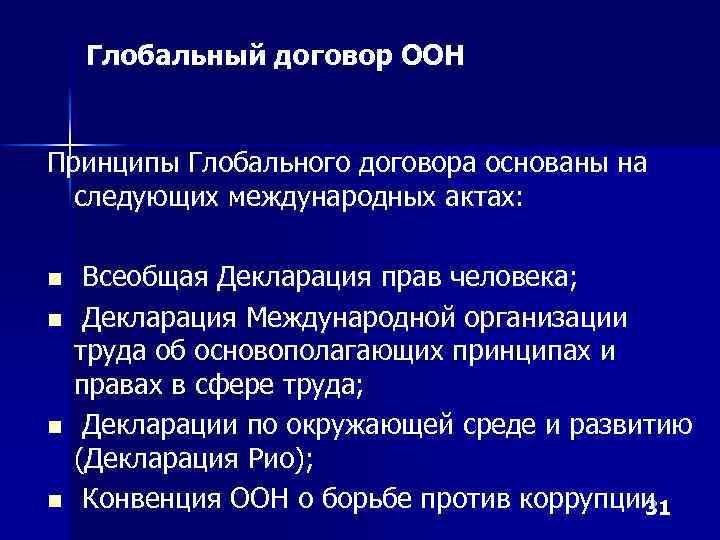 Глобальный договор ООН

Принципы Глобального договора основаны на следующих международных актах:

- Всеобщая Декларация прав человека;
- Декларация Международной организации труда об основополагающих принципах и правах в сфере труда;
- Декларации по окружающей среде и развитию (Декларация Рио);
- Конвенция ООН о борьбе против коррупции

31